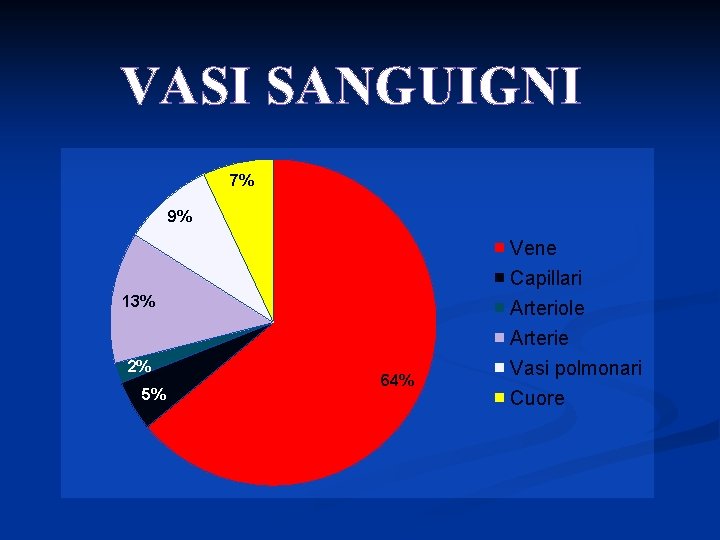 VASI SANGUIGNI

7%
9%
13%
2%
5%
64%

Vene
Capillari
Arteriole
Arterie
Vasi polmonari
Cuore